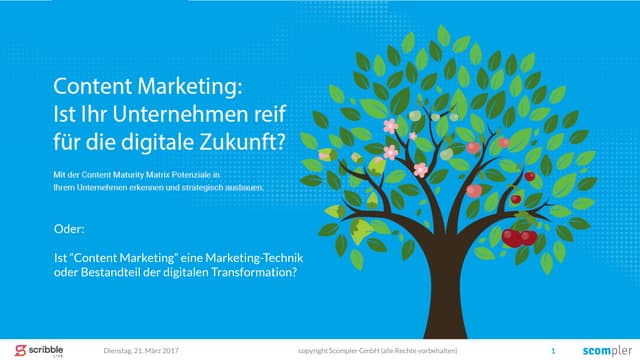 Content Marketing:
Ist Ihr Unternehmen reif für die digitale Zukunft?

Mit der Content Maturity Matrix Potenziale in Ihrem Unternehmen erkennen und strategisch ausbauen.

Oder:

Ist "Content Marketing" eine Marketing-Technik oder Bestandteil der digitalen Transformation?

scribble LIVE

Dienstag, 21. März 2017

copyright Scompler GmbH (alle Rechte vorbehalten)

1

scompler